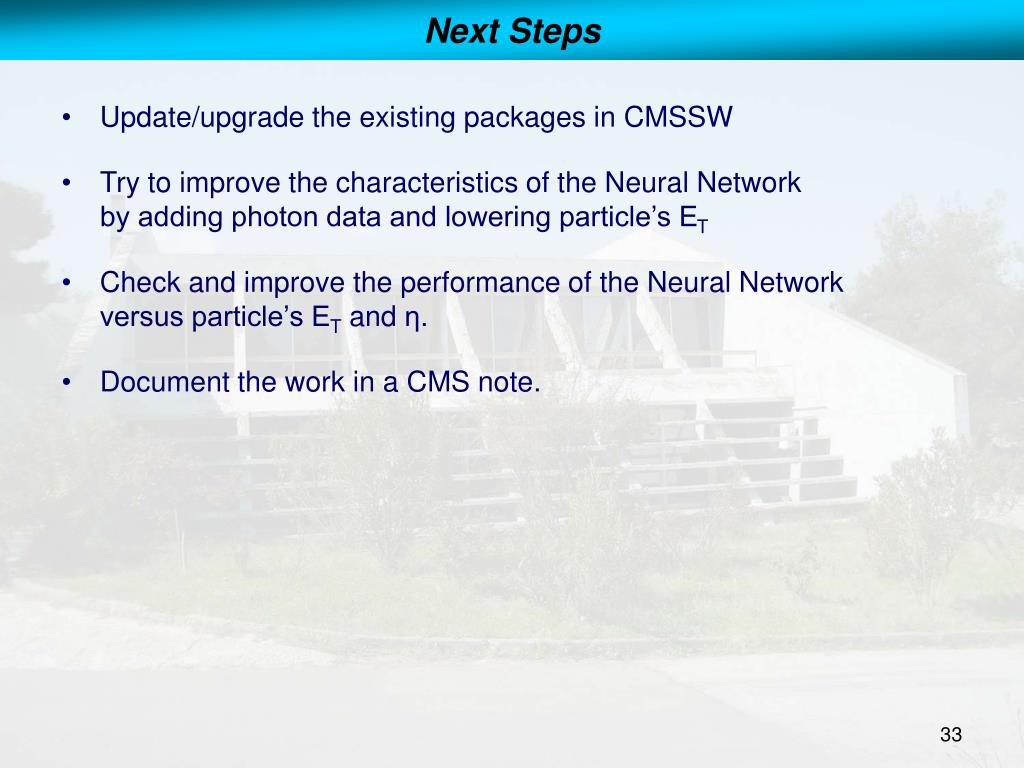 Next Steps

• Update/upgrade the existing packages in CMSSW

• Try to improve the characteristics of the Neural Network by adding photon data and lowering particle’s $E_T$

• Check and improve the performance of the Neural Network versus particle’s $E_T$ and $\eta$.

• Document the work in a CMS note.

33